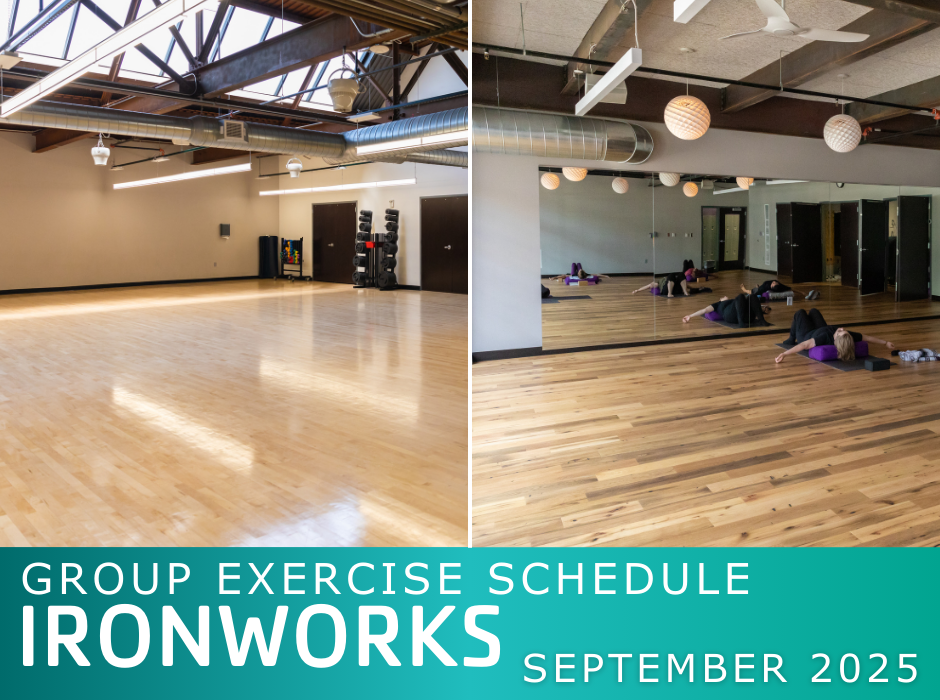 GROUP EXERCISE SCHEDULE
IRONWORKS
SEPTEMBER 2025